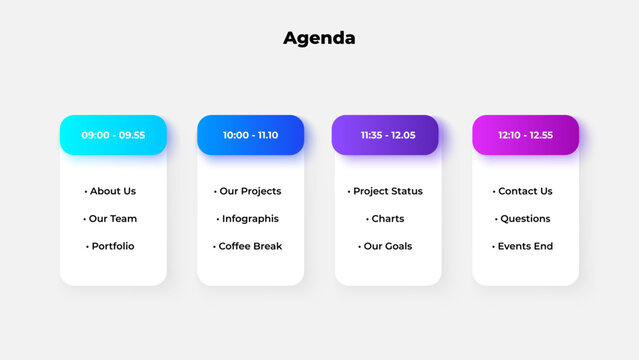 Agenda

09:00 - 09.55

• About Us

• Our Team

• Portfolio

10:00 - 11.10

• Our Projects

• Infographis

• Coffee Break

11:35 - 12.05

• Project Status

• Charts

• Our Goals

12:10 - 12.55

• Contact Us

• Questions

• Events End